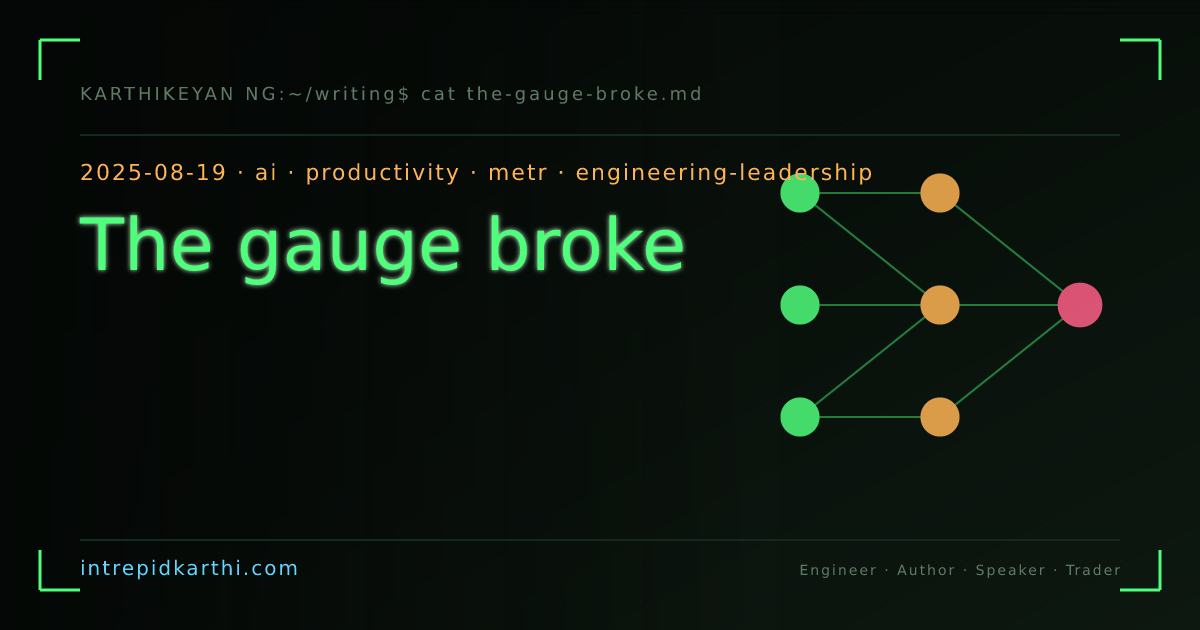 KARTHIKEYAN NG:~/writing$ cat the-gauge-broke.md

2025-08-19 · ai · productivity · metr · engineering-leadership

The gauge broke

intrepidkarthi.com

Engineer · Author · Speaker · Trader